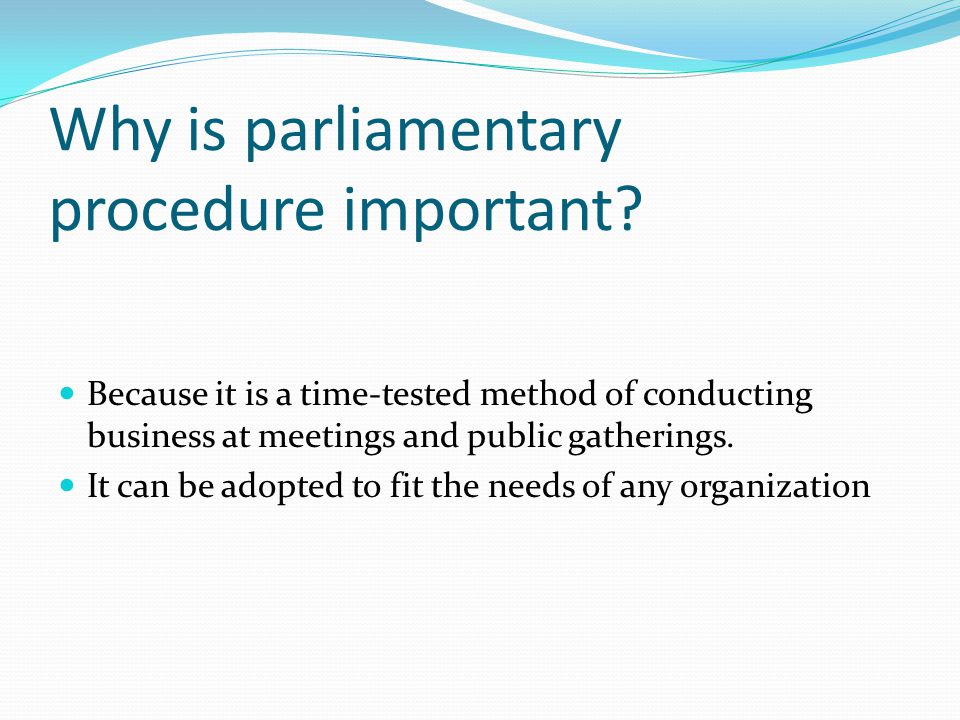 Why is parliamentary procedure important?

- Because it is a time-tested method of conducting business at meetings and public gatherings.
- It can be adopted to fit the needs of any organization